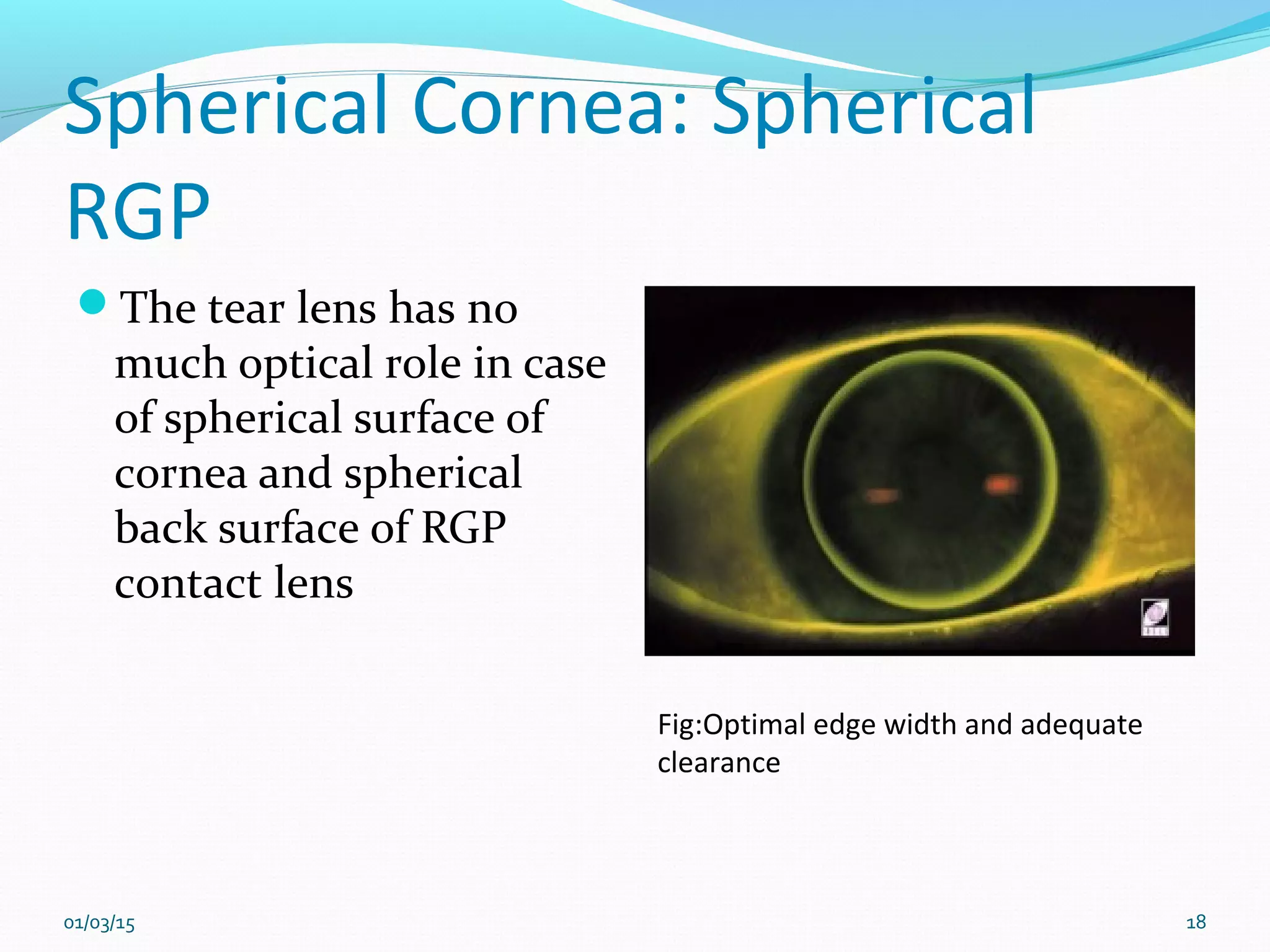 Spherical Cornea: Spherical RGP

The tear lens has no much optical role in case of spherical surface of cornea and spherical back surface of RGP contact lens

Fig:Optimal edge width and adequate clearance

01/03/15

18